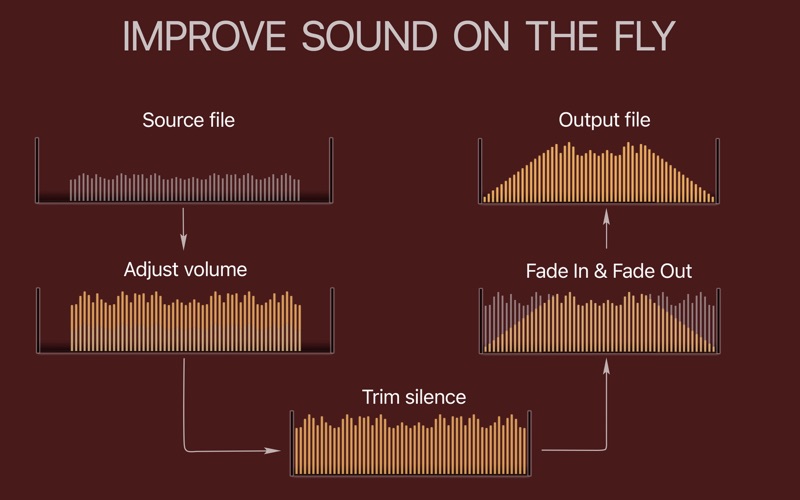 IMPROVE SOUND ON THE FLY

Source file

Adjust volume

Trim silence

Fade In & Fade Out

Output file